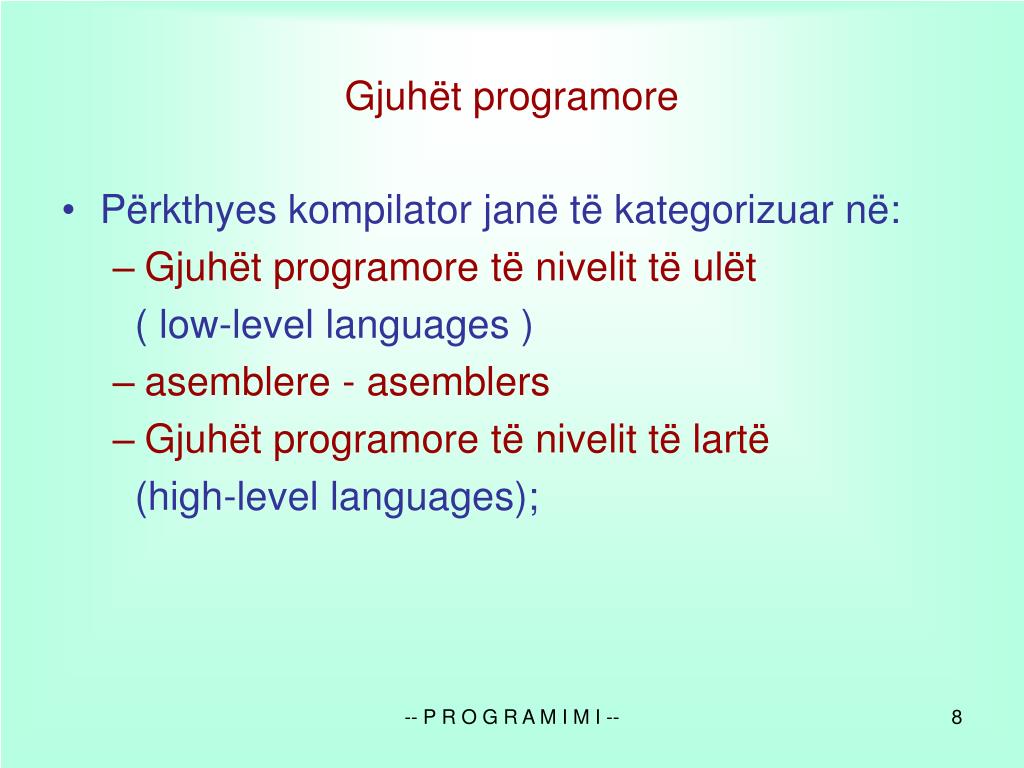 Gjuhët programore

• Përkthyes kompilator janë të kategorizuar në:
– Gjuhët programore të nivelit të ulët
( low-level languages )
– asemblere - asemblers
– Gjuhët programore të nivelit të lartë
(high-level languages);

-- P R O G R A M I M I --

8